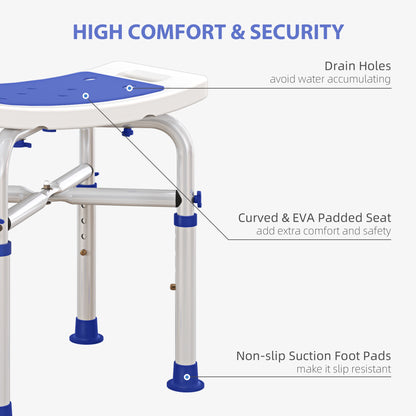 HIGH COMFORT & SECURITY

Drain Holes
avoid water accumulating

Curved & EVA Padded Seat
add extra comfort and safety

Non-slip Suction Foot Pads
make it slip resistant